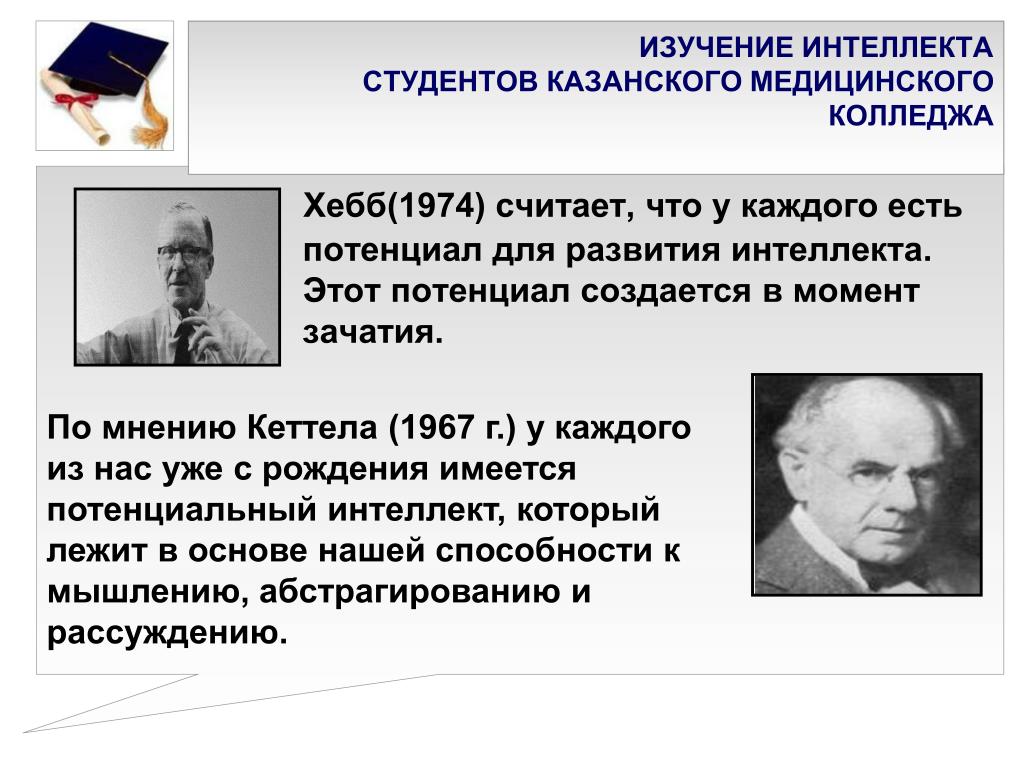 ИЗУЧЕНИЕ ИНТЕЛЛЕКТА
СТУДЕНТОВ КАЗАНСКОГО МЕДИЦИНСКОГО КОЛЛЕДЖА

Хебб(1974) считает, что у каждого есть потенциал для развития интеллекта. Этот потенциал создается в момент зачатия.

По мнению Кеттела (1967 г.) у каждого из нас уже с рождения имеется потенциальный интеллект, который лежит в основе нашей способности к мышлению, абстрагированию и рассуждению.